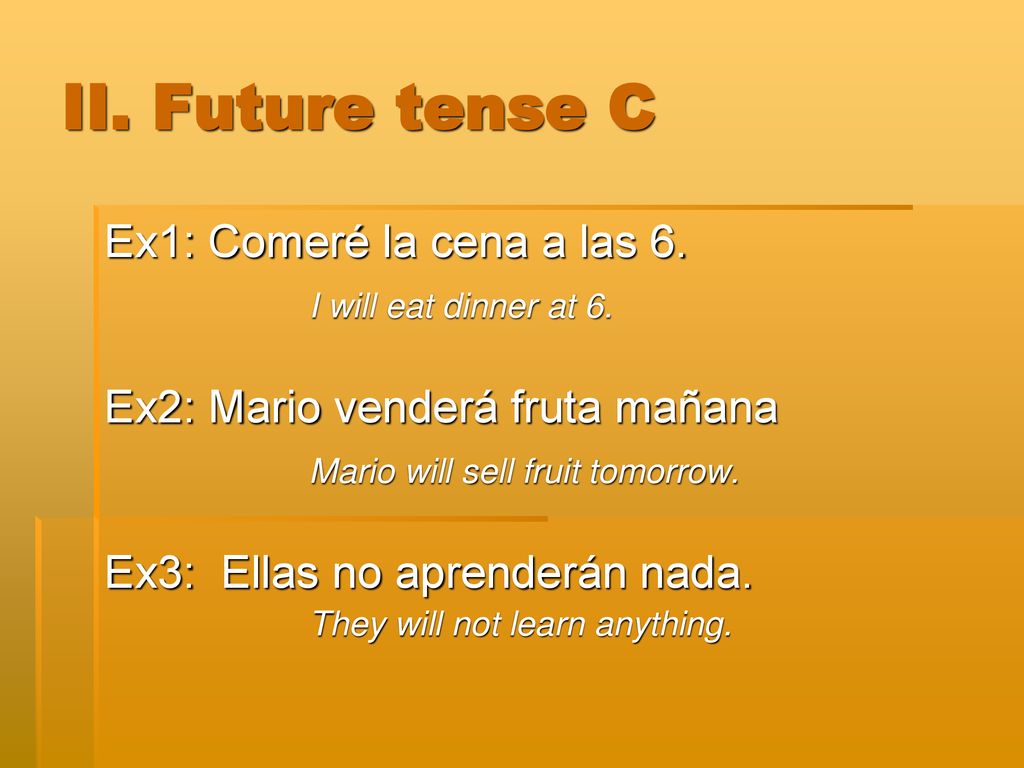 II. Future tense C

Ex1: Comeré la cena a las 6.

I will eat dinner at 6.

Ex2: Mario venderá fruta mañana

Mario will sell fruit tomorrow.

Ex3: Ellas no aprenderán nada.

They will not learn anything.